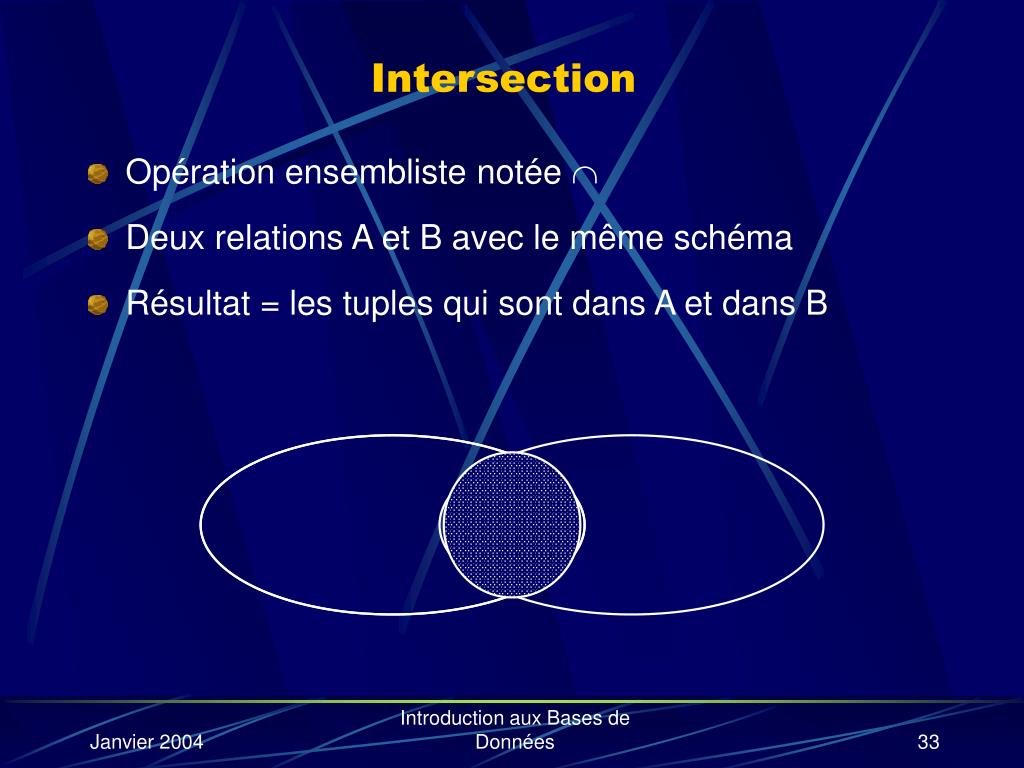 Intersection

Opération ensembliste notée $\cap$

Deux relations A et B avec le même schéma

Résultat = les tuples qui sont dans A et dans B

Janvier 2004

Introduction aux Bases de Données

33